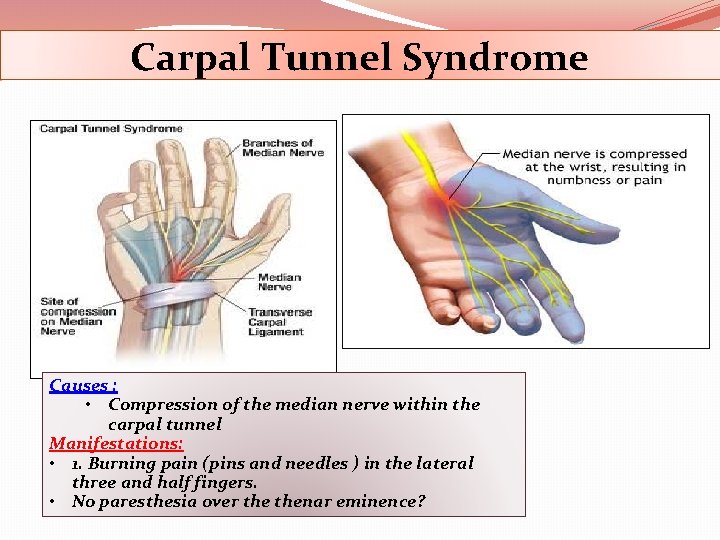 Carpal Tunnel Syndrome

Carpal Tunnel Syndrome

Branches of Median Nerve

Median Nerve

Site of compression on Median Nerve

Transverse Carpal Ligament

Median nerve is compressed at the wrist, resulting in numbness or pain

Causes :

• Compression of the median nerve within the carpal tunnel

Manifestations:

• 1. Burning pain (pins and needles ) in the lateral three and half fingers.

• No paresthesia over the thenar eminence?